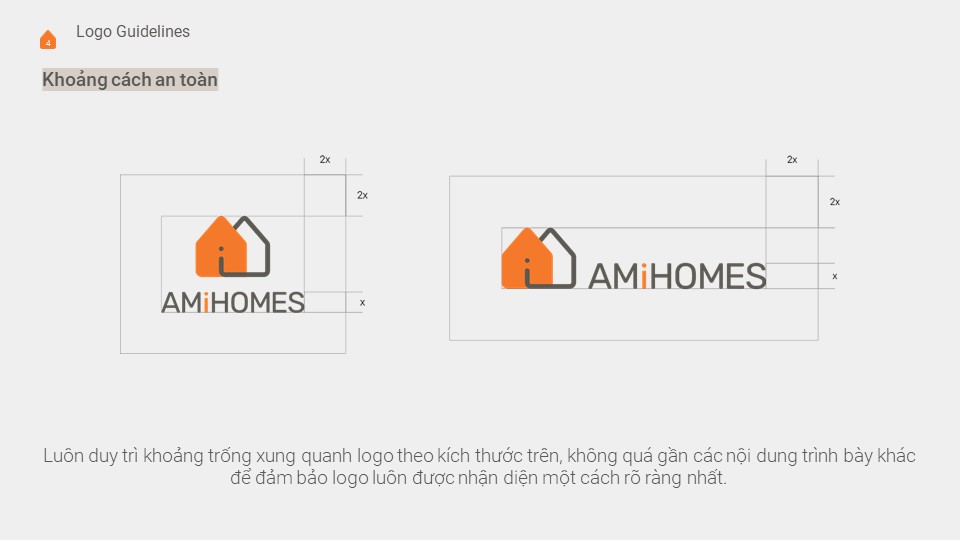 4

Logo Guidelines

Khoảng cách an toàn

2x

2x

AMiHOMES

x

2x

2x

AMiHOMES

x

Luôn duy trì khoảng trống xung quanh logo theo kích thước trên, không quá gần các nội dung trình bày khác để đảm bảo logo luôn được nhận diện một cách rõ ràng nhất.